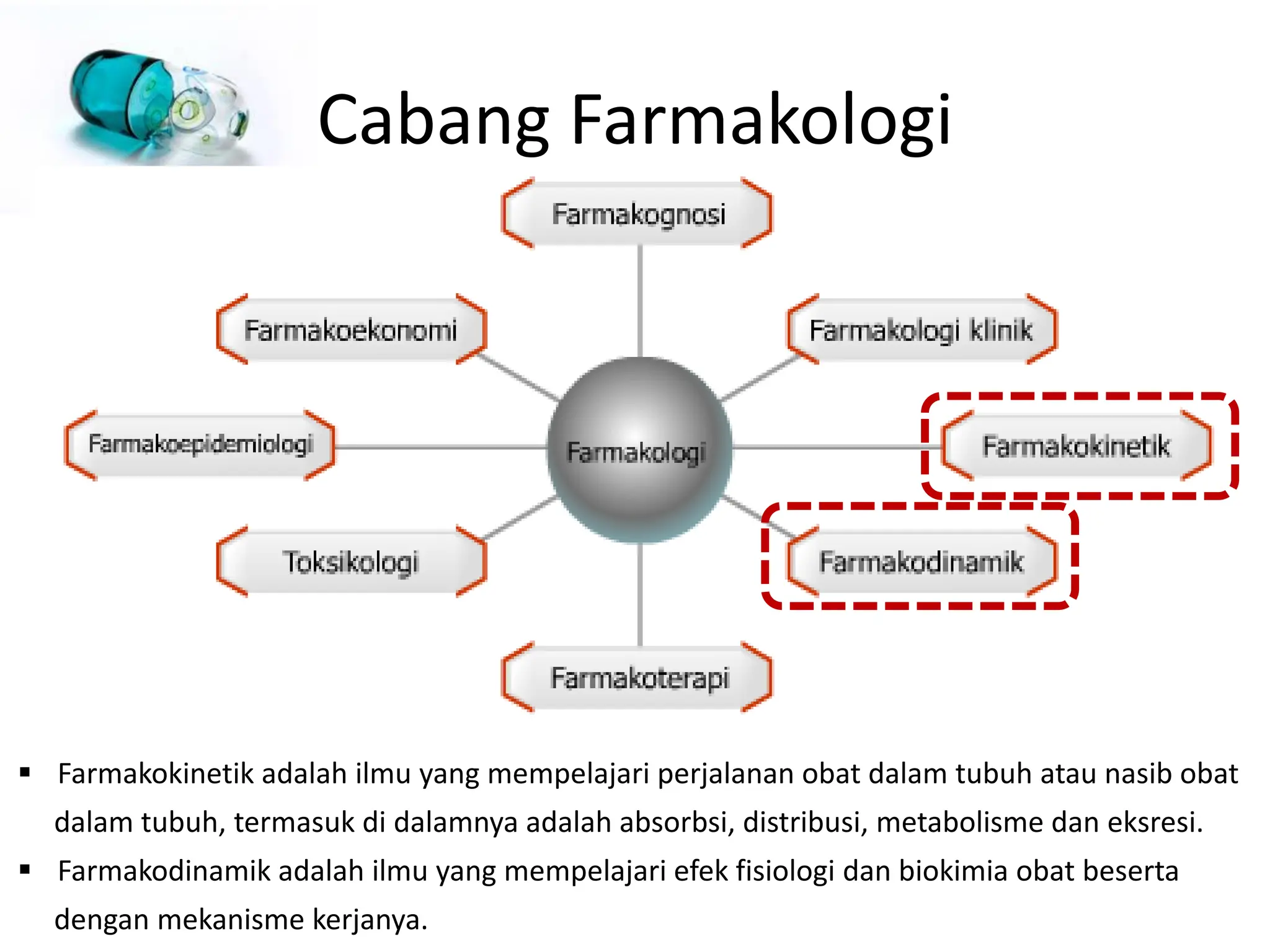 Cabang Farmakologi

Farmakognosi

Farmakoekonomi

Farmakologi klinik

Farmakoepidemiologi

Farmakologi

Farmakokinetik

Toksikologi

Farmakodinamik

Farmakoterapi

▪ Farmakokinetik adalah ilmu yang mempelajari perjalanan obat dalam tubuh atau nasib obat dalam tubuh, termasuk di dalamnya adalah absorbsi, distribusi, metabolisme dan eksresi.

▪ Farmakodinamik adalah ilmu yang mempelajari efek fisiologi dan biokimia obat beserta dengan mekanisme kerjanya.